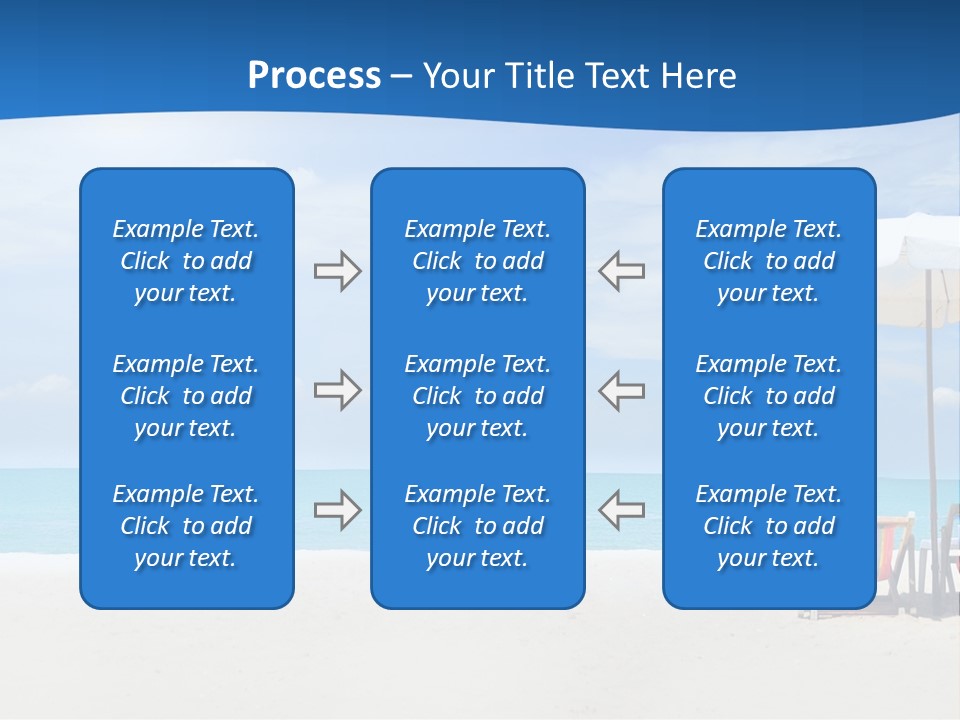 Process – Your Title Text Here

Example Text. Click to add your text.

Example Text. Click to add your text.

Example Text. Click to add your text.

Example Text. Click to add your text.

Example Text. Click to add your text.

Example Text. Click to add your text.

Example Text. Click to add your text.

Example Text. Click to add your text.

Example Text. Click to add your text.